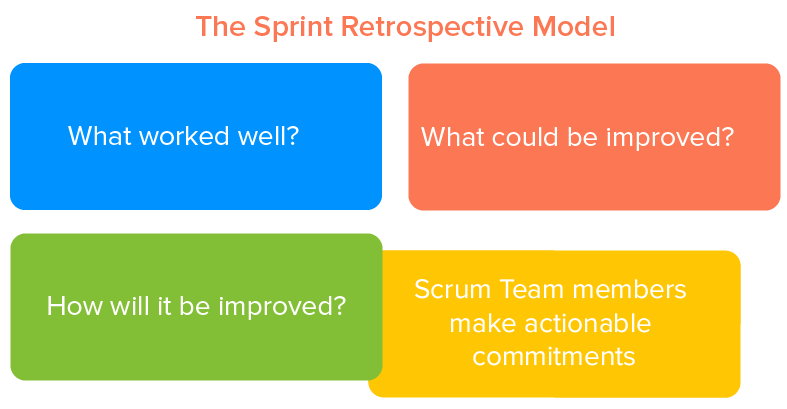 The Sprint Retrospective Model

What worked well?

What could be improved?

How will it be improved?

Scrum Team members make actionable commitments